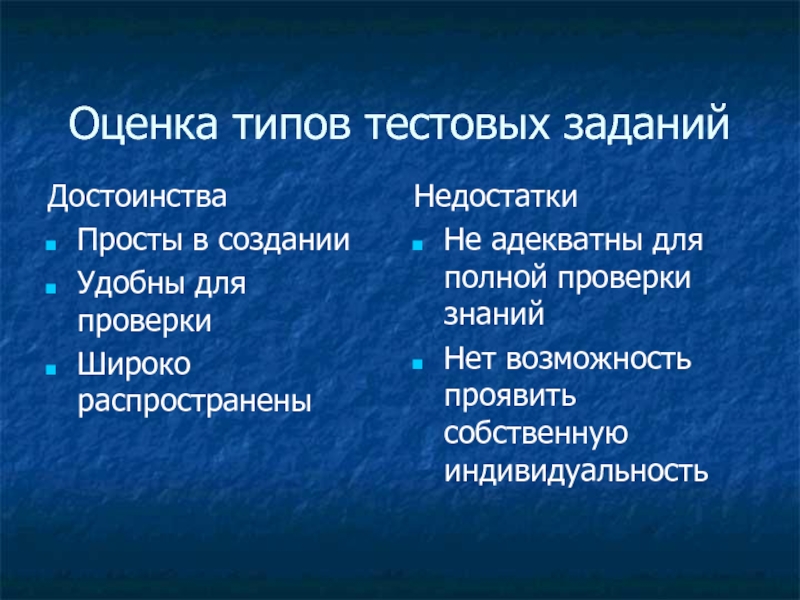 Оценка типов тестовых заданий

Достоинства

- Просты в создании
- Удобны для проверки
- Широко распространены

Недостатки

- Не адекватны для полной проверки знаний
- Нет возможность проявить собственную индивидуальность